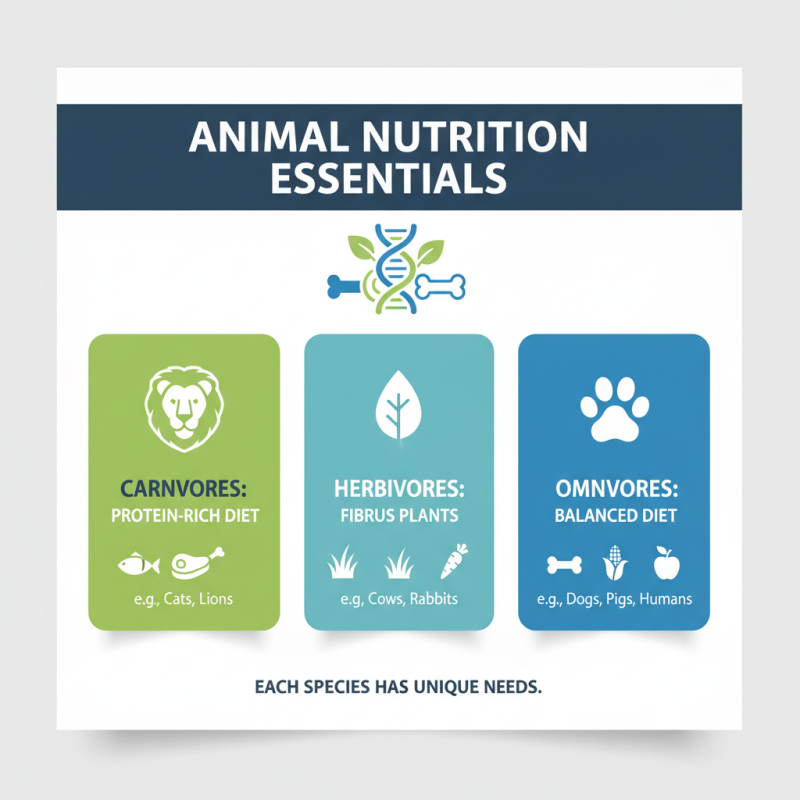 ANIMAL NUTRITION ESSENTIALS

CARNVORES:
PROTEIN-RICH DIET

e.g., Cats, Lions

HERBIVORES:
FIBRUS PLANTS

e.g, Cows, Rabbits

OMNVORES:
BALANCED DIET

e.g., Dogs, Pigs, Humans

EACH SPECIES HAS UNIQUE NEEDS.